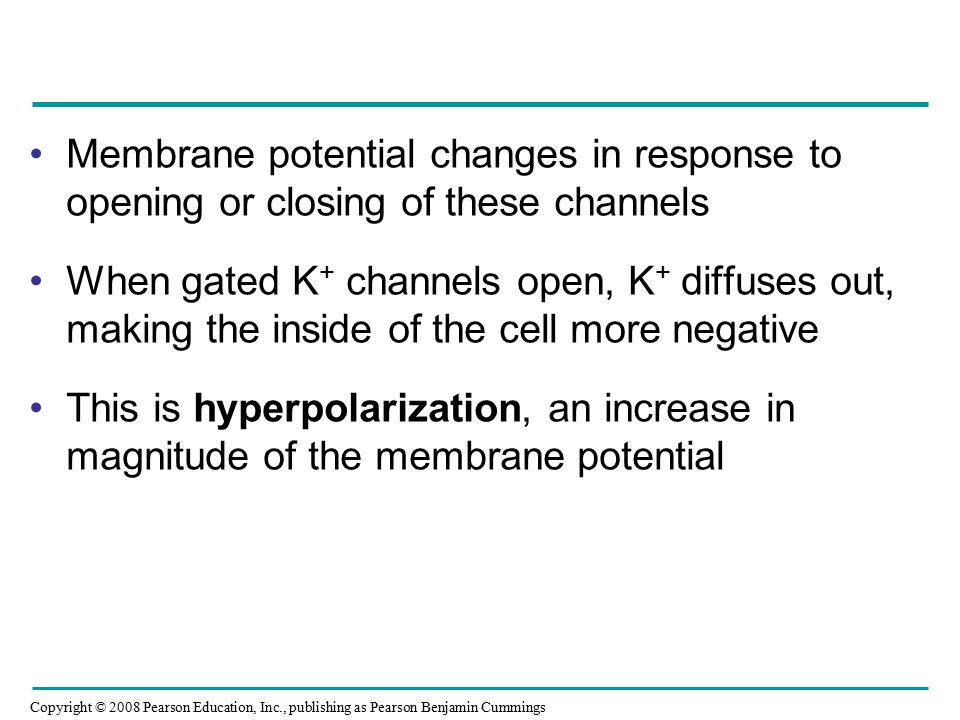 • Membrane potential changes in response to opening or closing of these channels

• When gated $K^+$ channels open, $K^+$ diffuses out, making the inside of the cell more negative

• This is **hyperpolarization**, an increase in magnitude of the membrane potential

Copyright © 2008 Pearson Education, Inc., publishing as Pearson Benjamin Cummings